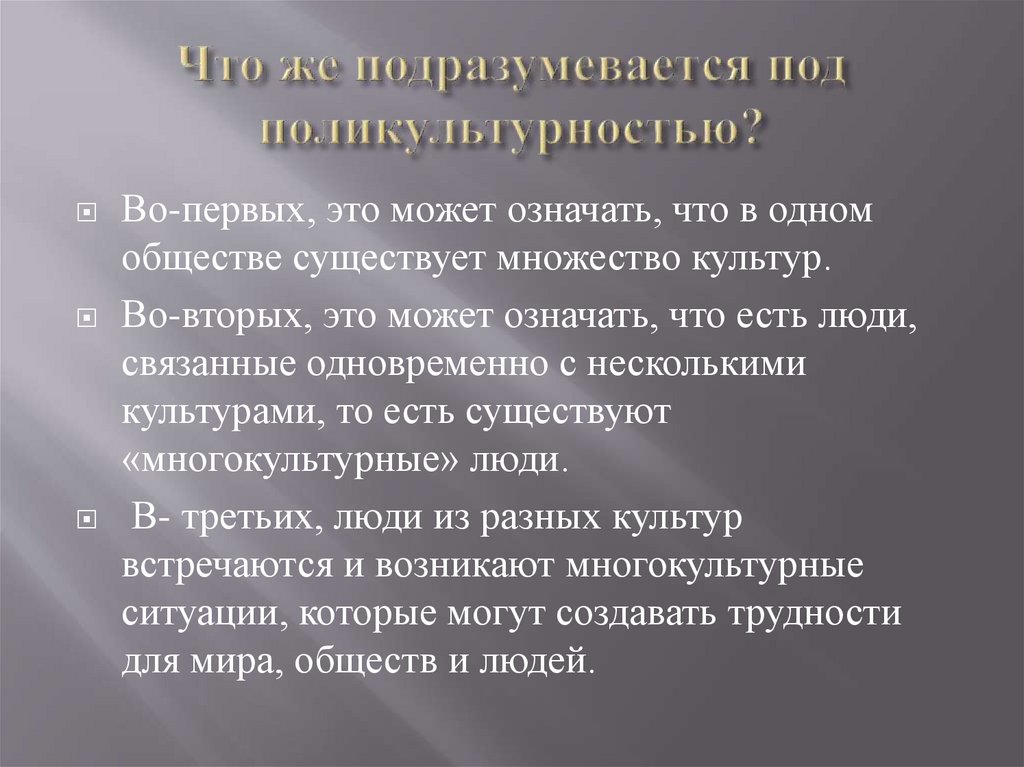 Что же подразумевается под поликультурностью?

Во-первых, это может означать, что в одном обществе существует множество культур.

Во-вторых, это может означать, что есть люди, связанные одновременно с несколькими культурами, то есть существуют «многокультурные» люди.

В- третьих, люди из разных культур встречаются и возникают многокультурные ситуации, которые могут создавать трудности для мира, обществ и людей.